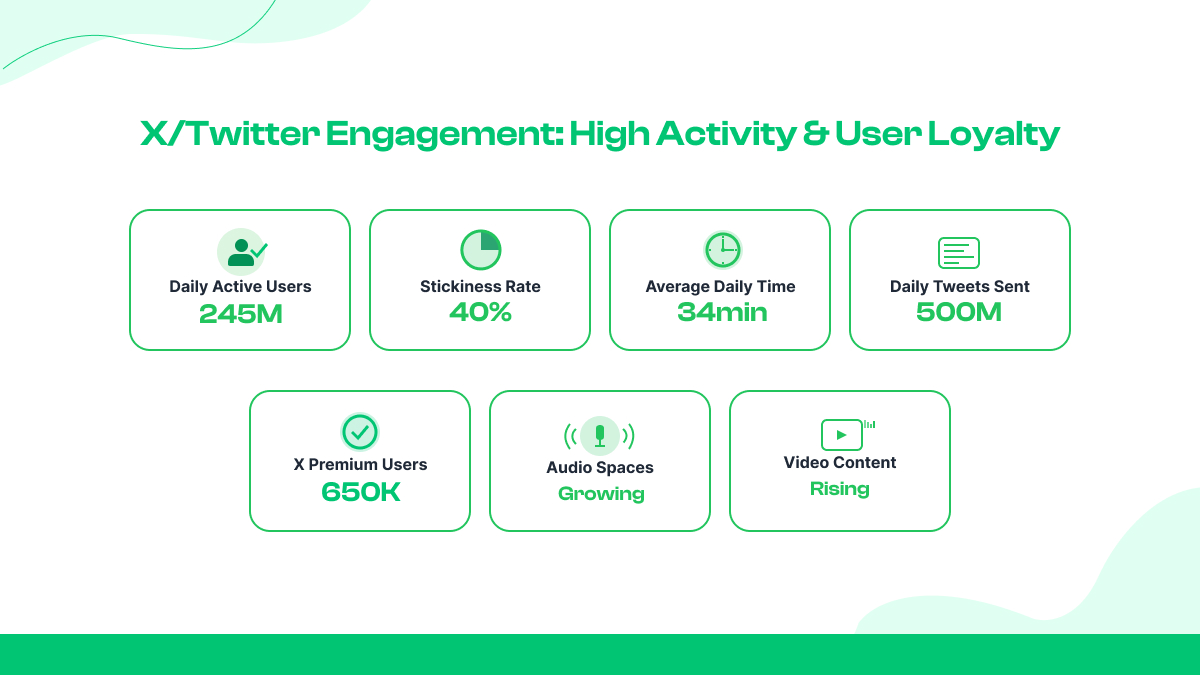 X/Twitter Engagement: High Activity & User Loyalty

Daily Active Users
245M

Stickiness Rate
40%

Average Daily Time
34min

Daily Tweets Sent
500M

X Premium Users
650K

Audio Spaces
Growing

Video Content
Rising